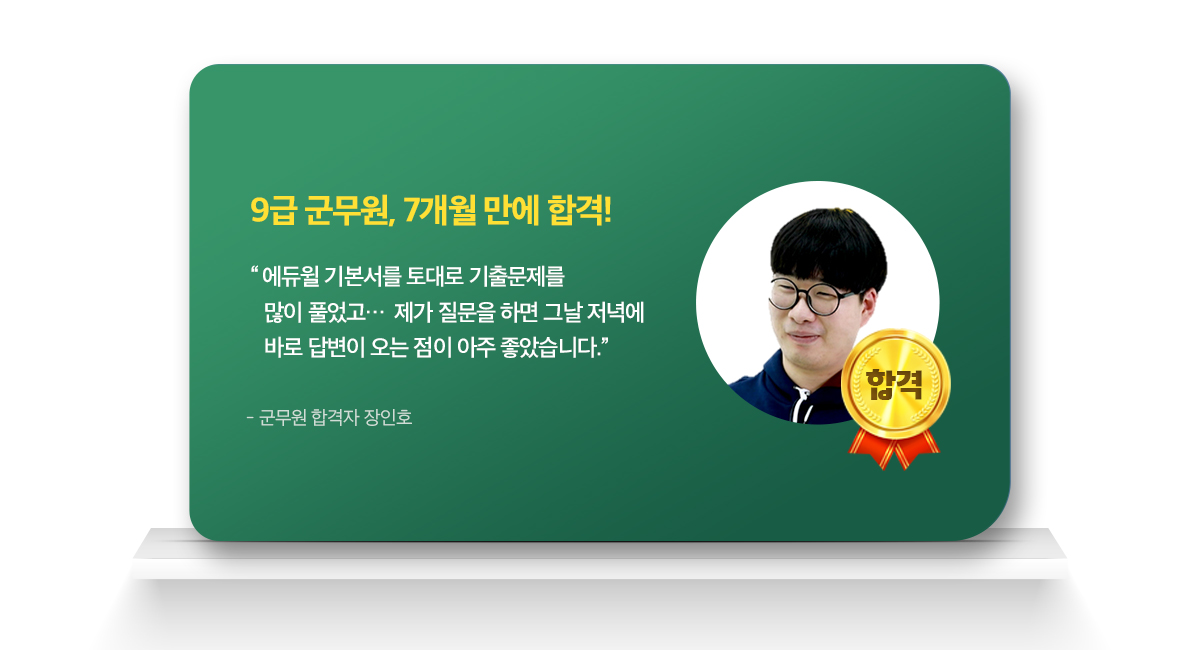 9급 군무원, 7개월 만에 합격!

“ 에듀윌 기본서를 토대로 기출문제를 많이 풀었고… 제가 질문을 하면 그날 저녁에 바로 답변이 오는 점이 아주 좋았습니다.”

- 군무원 합격자 장인호

합격